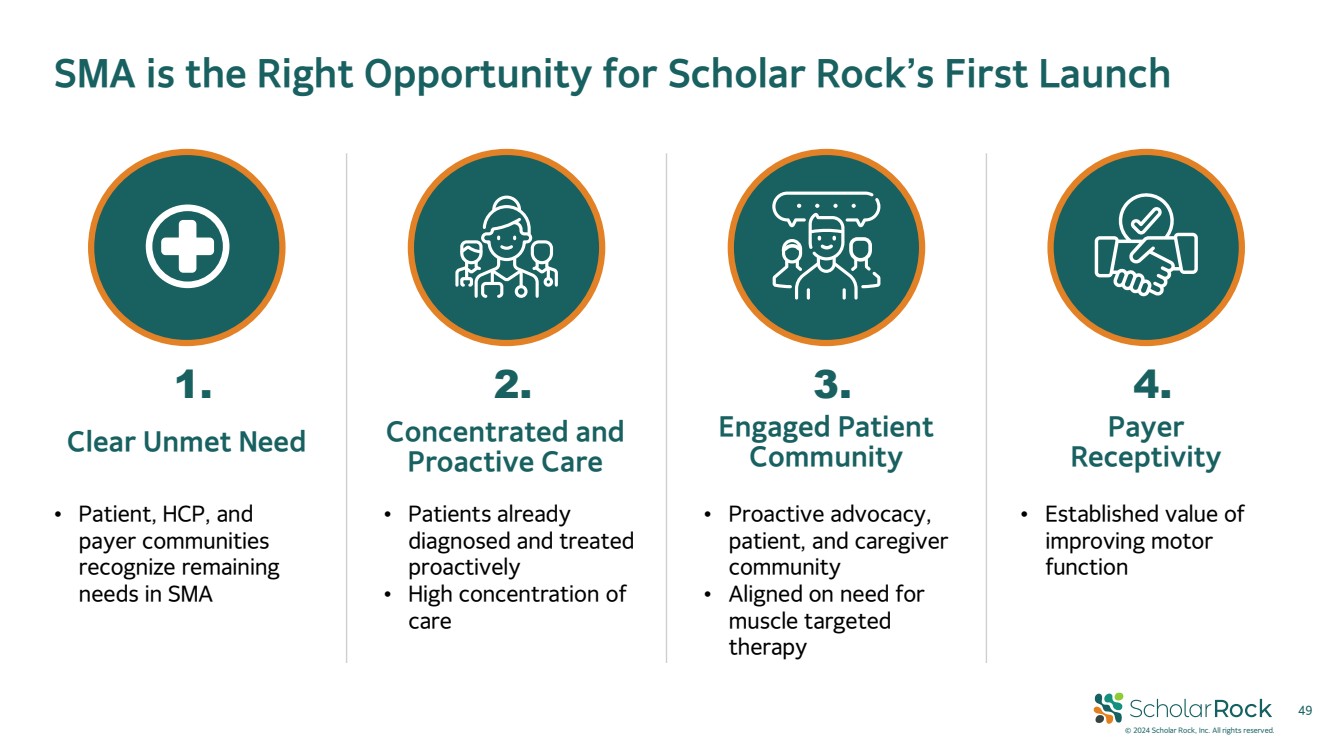 SMA is the Right Opportunity for Scholar Rock's First Launch

1.
Clear Unmet Need

• Patient, HCP, and payer communities recognize remaining needs in SMA

2.
Concentrated and Proactive Care

• Patients already diagnosed and treated proactively
• High concentration of care

3.
Engaged Patient Community

• Proactive advocacy, patient, and caregiver community
• Aligned on need for muscle targeted therapy

4.
Payer Receptivity

• Established value of improving motor function

ScholarRock
© 2024 Scholar Rock, Inc. All rights reserved.
49